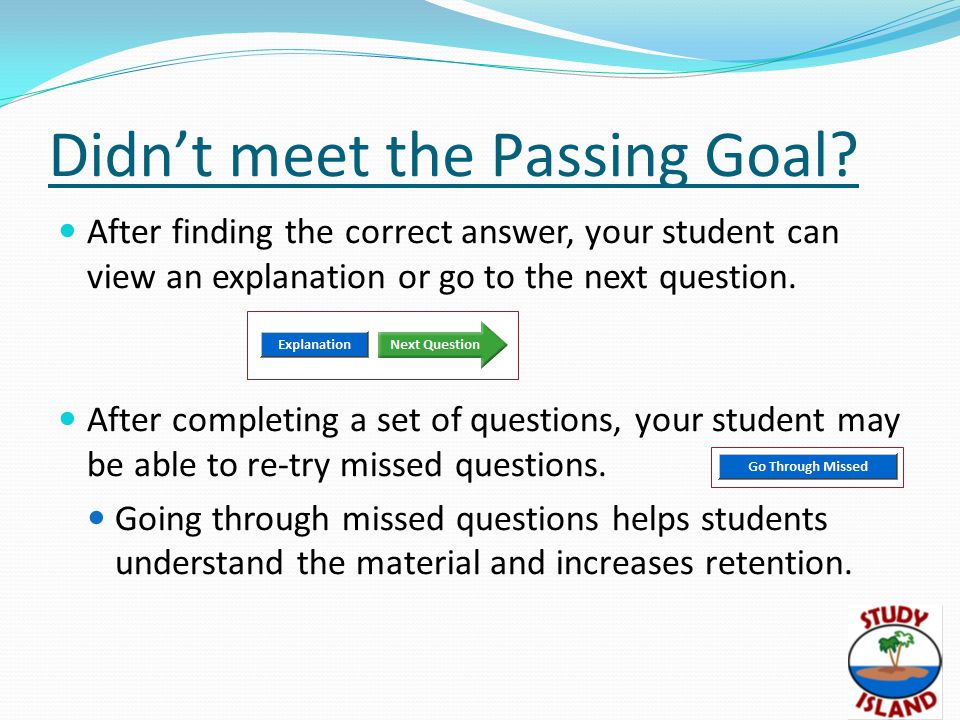 Didn’t meet the Passing Goal?

After finding the correct answer, your student can view an explanation or go to the next question.

Explanation Next Question

After completing a set of questions, your student may be able to re-try missed questions.

Go Through Missed

Going through missed questions helps students understand the material and increases retention.

STUDY ISLAND